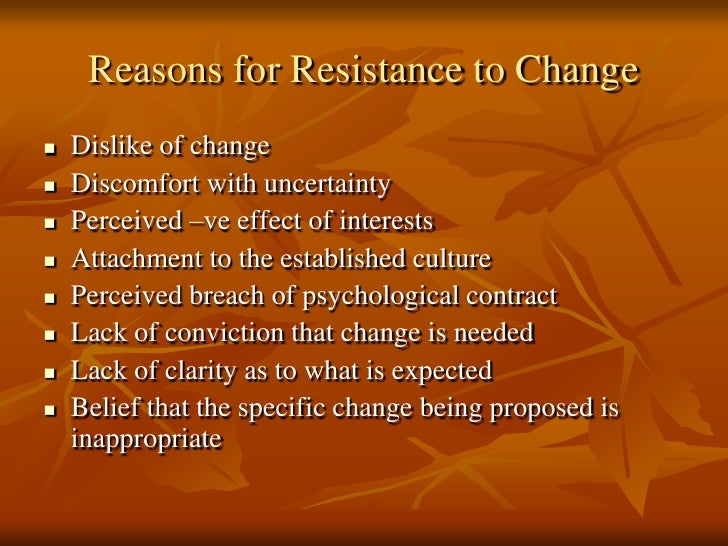 Reasons for Resistance to Change

- Dislike of change
- Discomfort with uncertainty
- Perceived –ve effect of interests
- Attachment to the established culture
- Perceived breach of psychological contract
- Lack of conviction that change is needed
- Lack of clarity as to what is expected
- Belief that the specific change being proposed is inappropriate